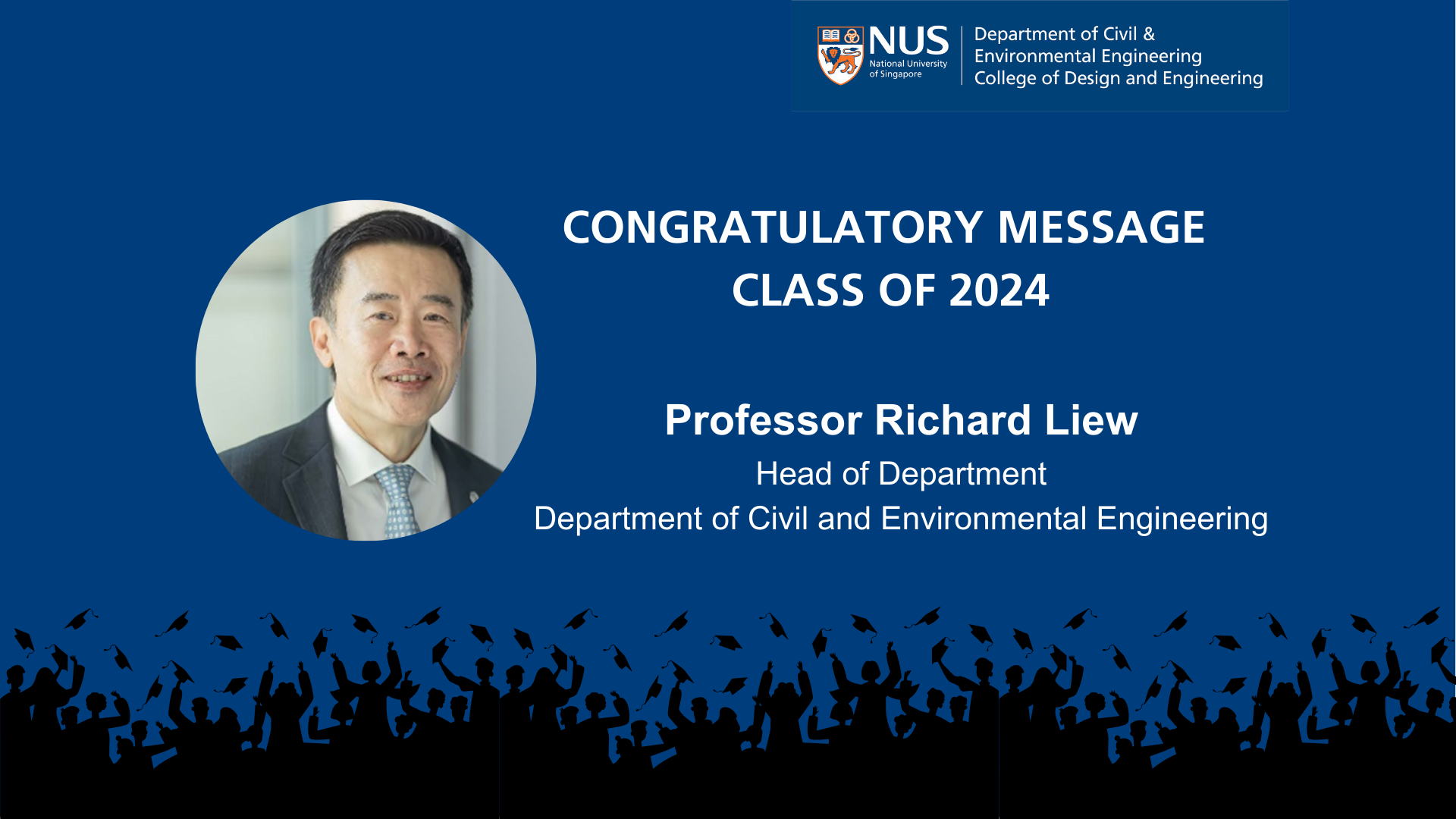 NUS National University of Singapore

Department of Civil & Environmental Engineering
College of Design and Engineering

CONGRATULATORY MESSAGE
CLASS OF 2024

Professor Richard Liew
Head of Department
Department of Civil and Environmental Engineering